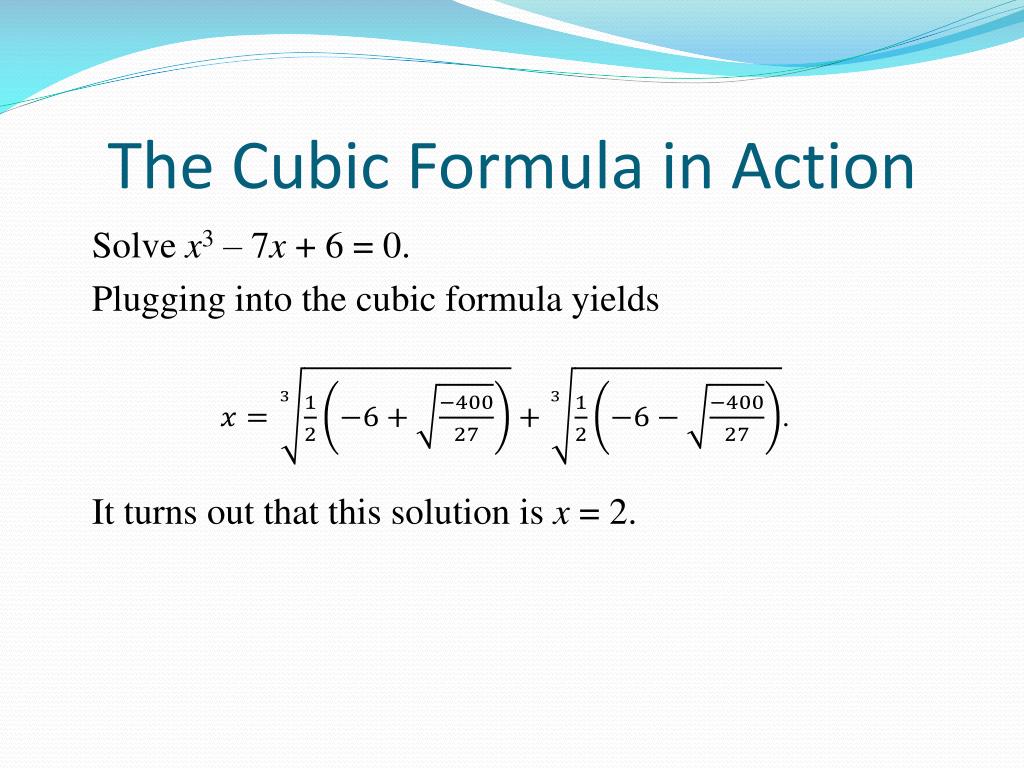 The Cubic Formula in Action

Solve $x^3 - 7x + 6 = 0$.

Plugging into the cubic formula yields

$x = \sqrt[3]{\frac{1}{2}\left(-6 + \sqrt{\frac{-400}{27}}\right)} + \sqrt[3]{\frac{1}{2}\left(-6 - \sqrt{\frac{-400}{27}}\right)}.$

It turns out that this solution is $x = 2$.